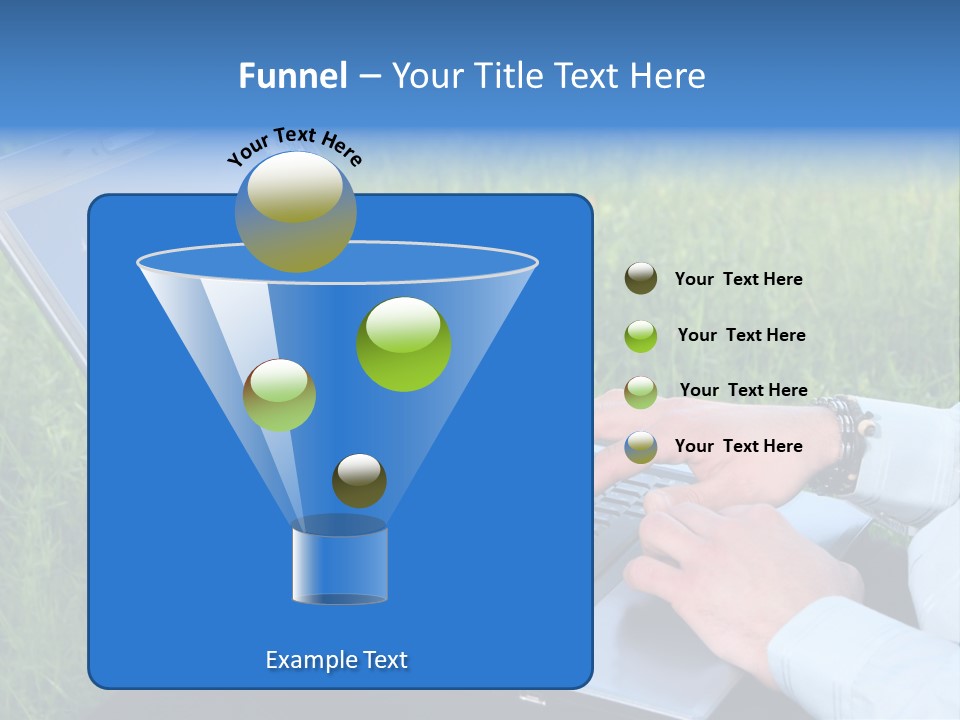 Funnel – Your Title Text Here

Your Text Here

Example Text

Your Text Here

Your Text Here

Your Text Here

Your Text Here